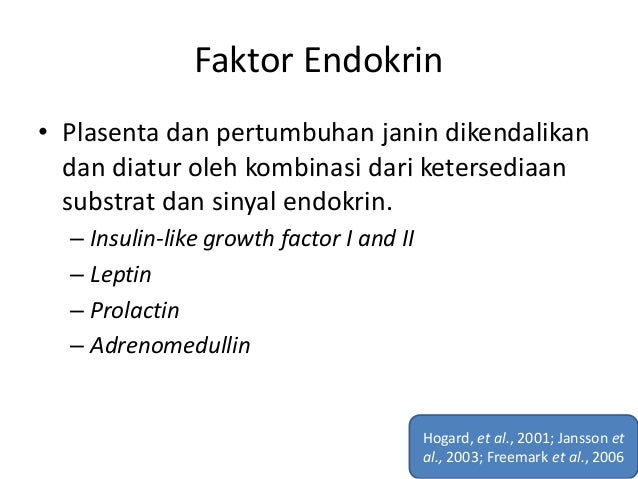 Faktor Endokrin

• Plasenta dan pertumbuhan janin dikendalikan dan diatur oleh kombinasi dari ketersediaan substrat dan sinyal endokrin.
– Insulin-like growth factor I and II
– Leptin
– Prolactin
– Adrenomedullin

Hogard, et al., 2001; Jansson et al., 2003; Freemark et al., 2006